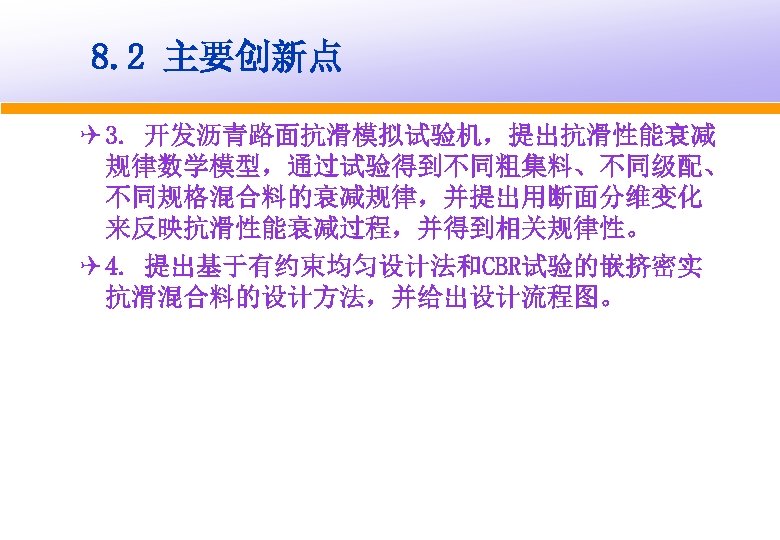 8.2 主要创新点

3. 开发沥青路面抗滑模拟试验机，提出抗滑性能衰减规律数学模型，通过试验得到不同粗集料、不同级配、不同规格混合料的衰减规律，并提出用断面分维变化来反映抗滑性能衰减过程，并得到相关规律性。

4. 提出基于有约束均匀设计法和CBR试验的嵌挤密实抗滑混合料的设计方法，并给出设计流程图。